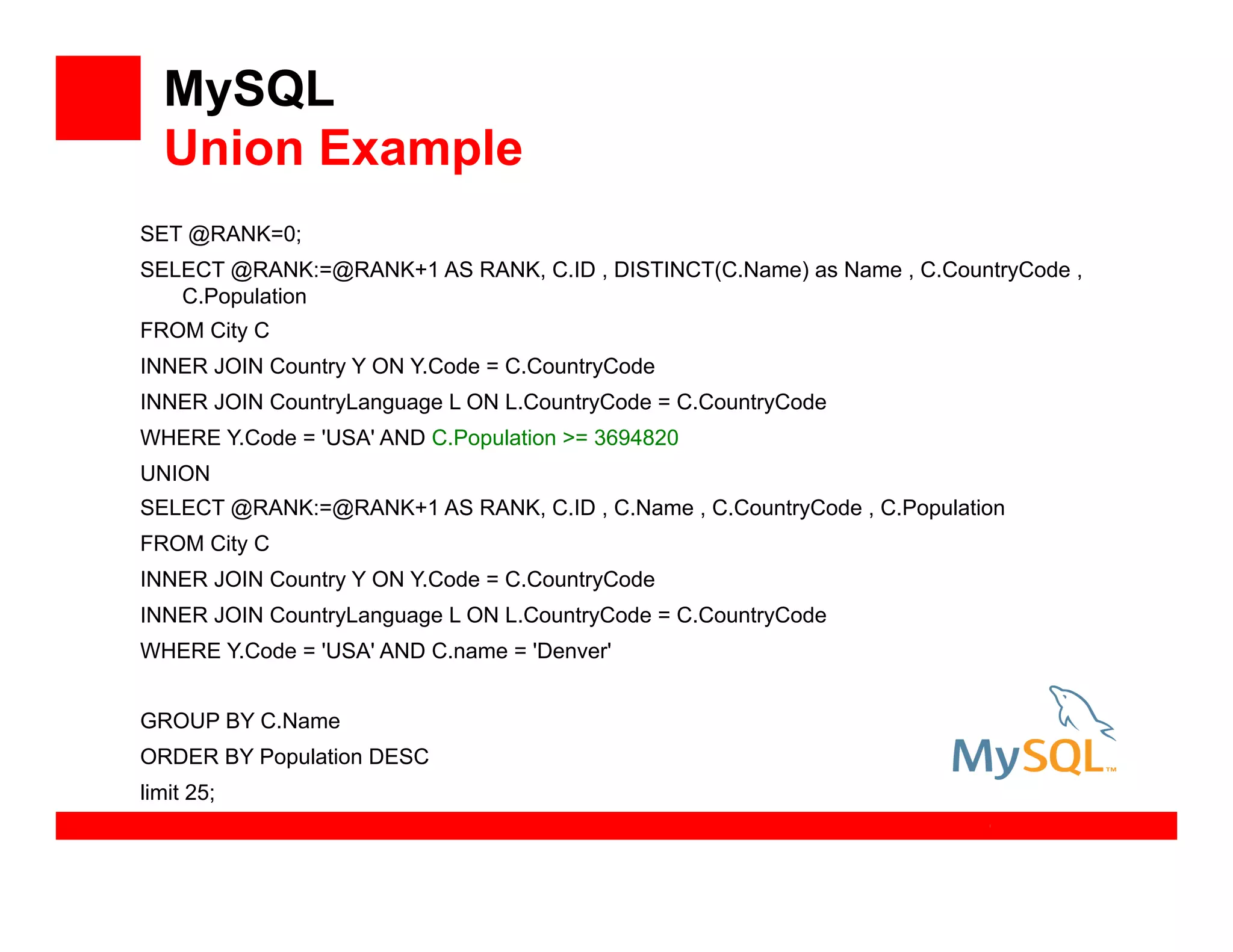 MySQL
Union Example

SET @RANK=0;

SELECT @RANK:=@RANK+1 AS RANK, C.ID , DISTINCT(C.Name) as Name , C.CountryCode , C.Population

FROM City C

INNER JOIN Country Y ON Y.Code = C.CountryCode

INNER JOIN CountryLanguage L ON L.CountryCode = C.CountryCode

WHERE Y.Code = 'USA' AND C.Population >= 3694820

UNION

SELECT @RANK:=@RANK+1 AS RANK, C.ID , C.Name , C.CountryCode , C.Population

FROM City C

INNER JOIN Country Y ON Y.Code = C.CountryCode

INNER JOIN CountryLanguage L ON L.CountryCode = C.CountryCode

WHERE Y.Code = 'USA' AND C.name = 'Denver'

GROUP BY C.Name

ORDER BY Population DESC

limit 25;

MySQL™